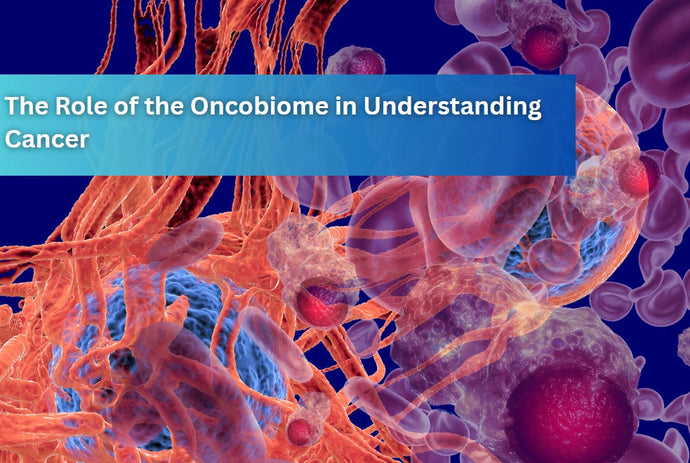 The Role of the Oncobiome in Understanding Cancer